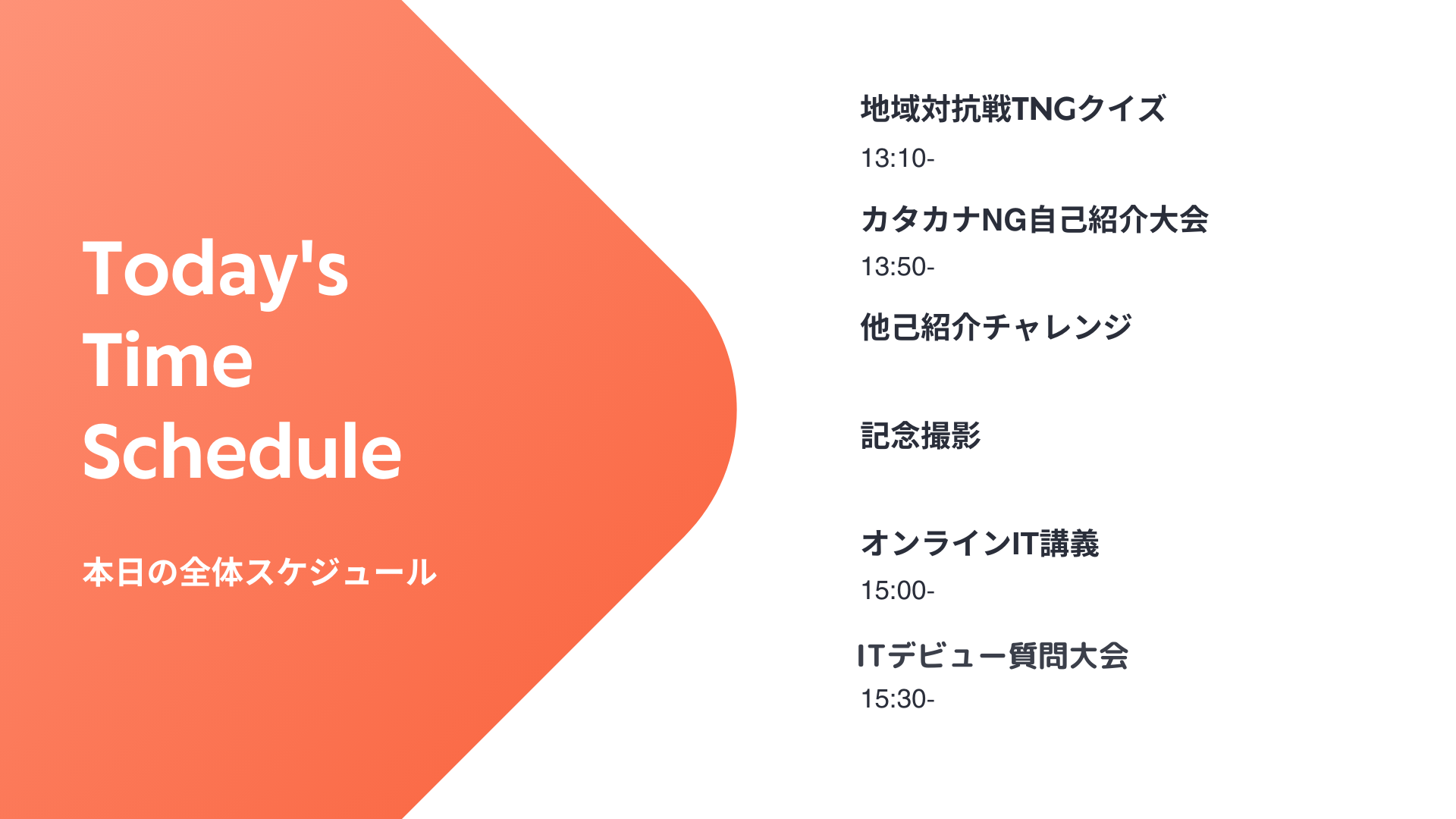 Today's
Time
Schedule

本日の全体スケジュール

地域対抗戦TNGクイズ
13:10-

カタカナNG自己紹介大会
13:50-

他己紹介チャレンジ

記念撮影

オンラインIT講義
15:00-

ITデビュー質問大会
15:30-